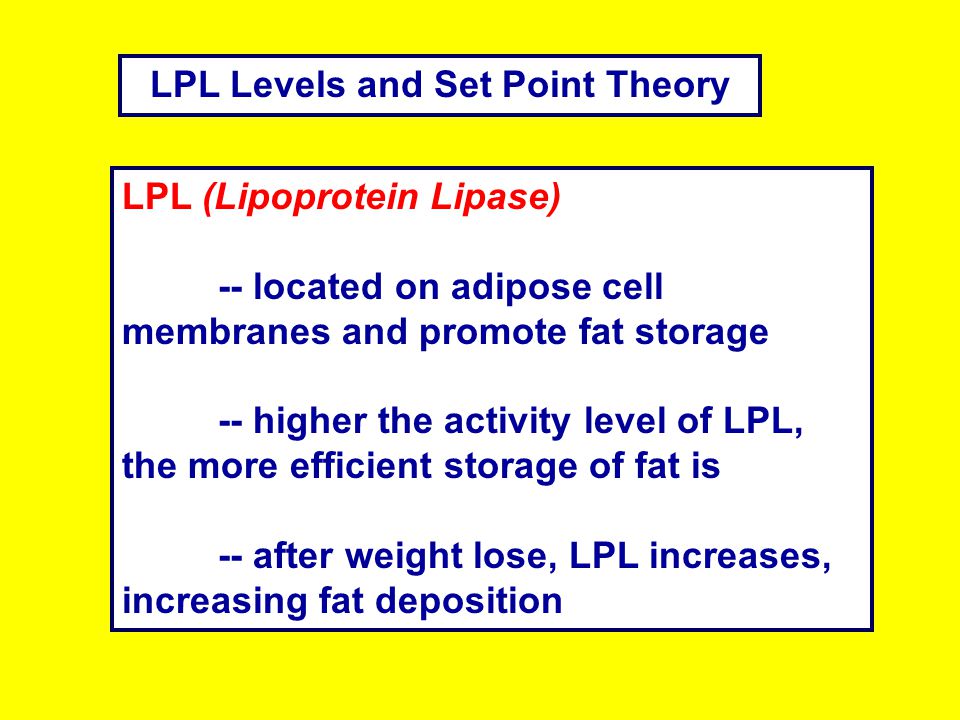 LPL Levels and Set Point Theory

LPL (Lipoprotein Lipase)

-- located on adipose cell membranes and promote fat storage

-- higher the activity level of LPL, the more efficient storage of fat is

-- after weight lose, LPL increases, increasing fat deposition